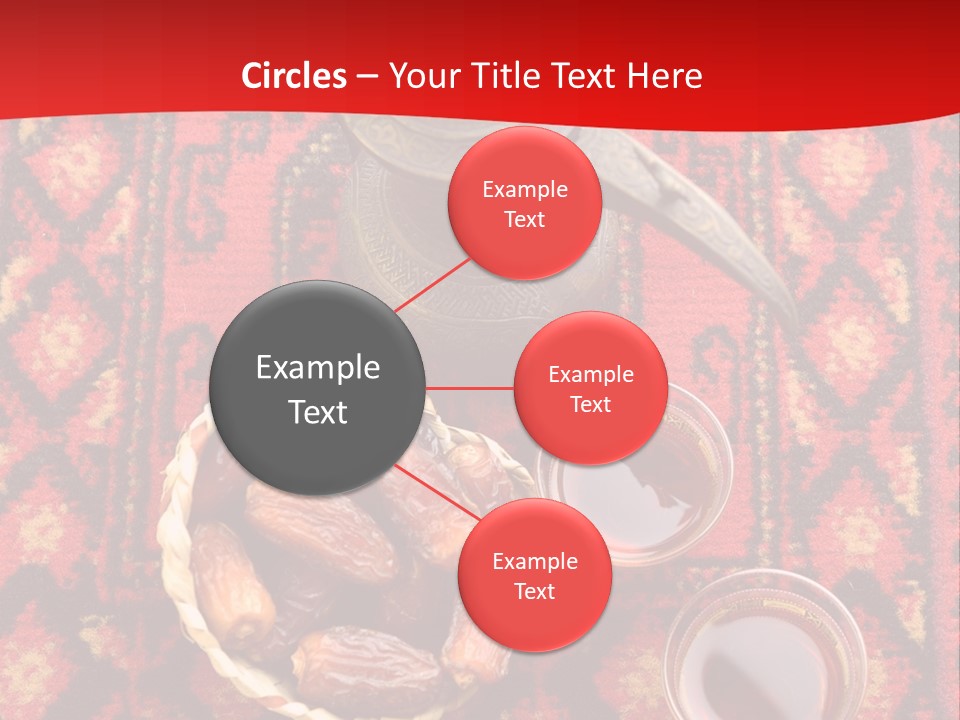 Circles – Your Title Text Here

Example Text

Example Text

Example Text

Example Text